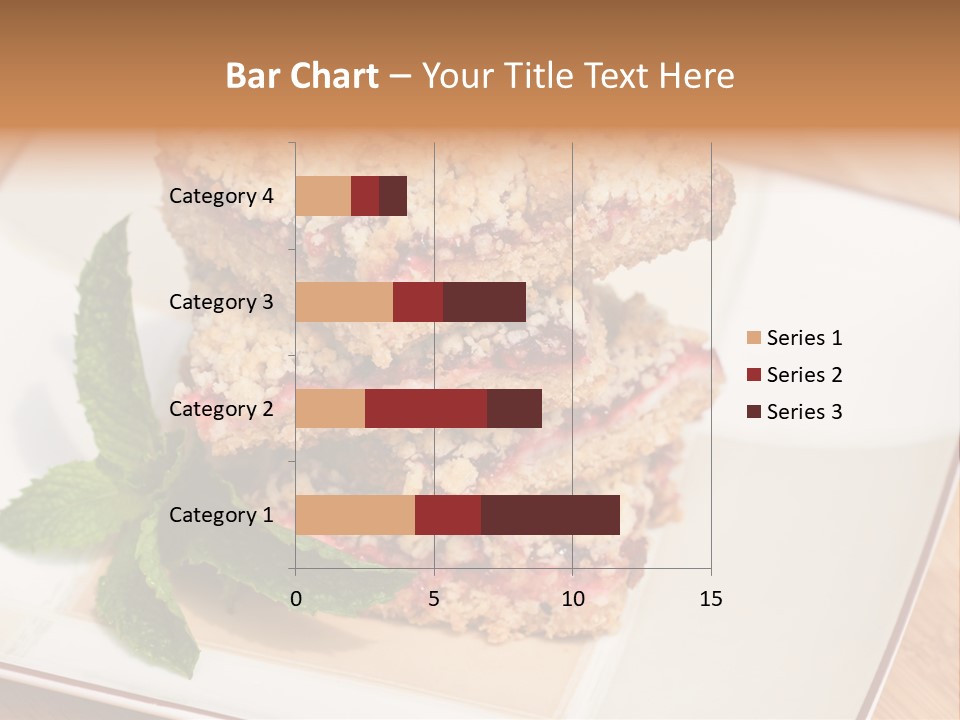 Bar Chart – Your Title Text Here

Category 4
Category 3
Category 2
Category 1

0
5
10
15

Series 1
Series 2
Series 3